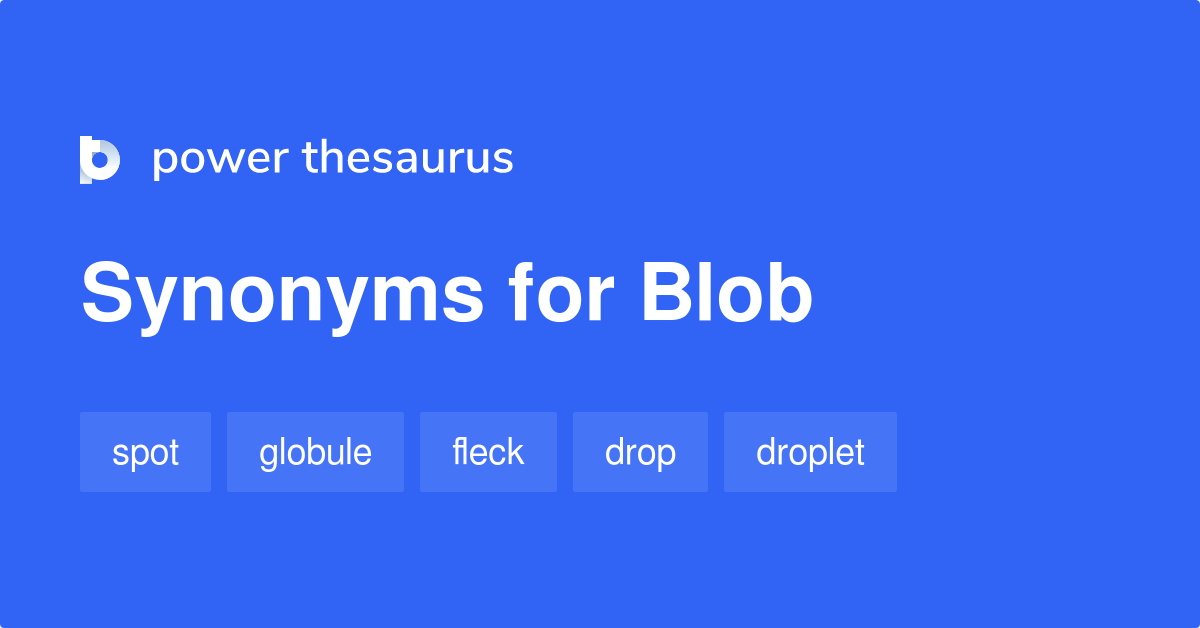 power thesaurus

Synonyms for Blob

spot globule fleck drop droplet